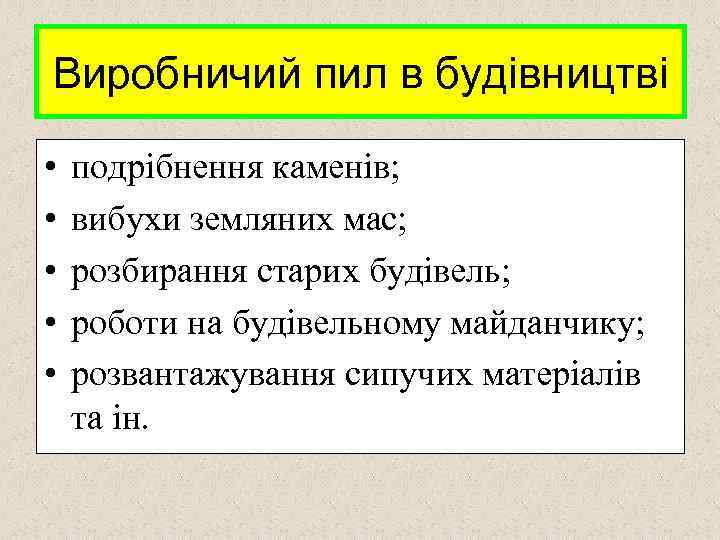 Виробничий пил в будівництві

• подрібнення каменів;
• вибухи земляних мас;
• розбирання старих будівель;
• роботи на будівельному майданчику;
• розвантажування сипучих матеріалів та ін.